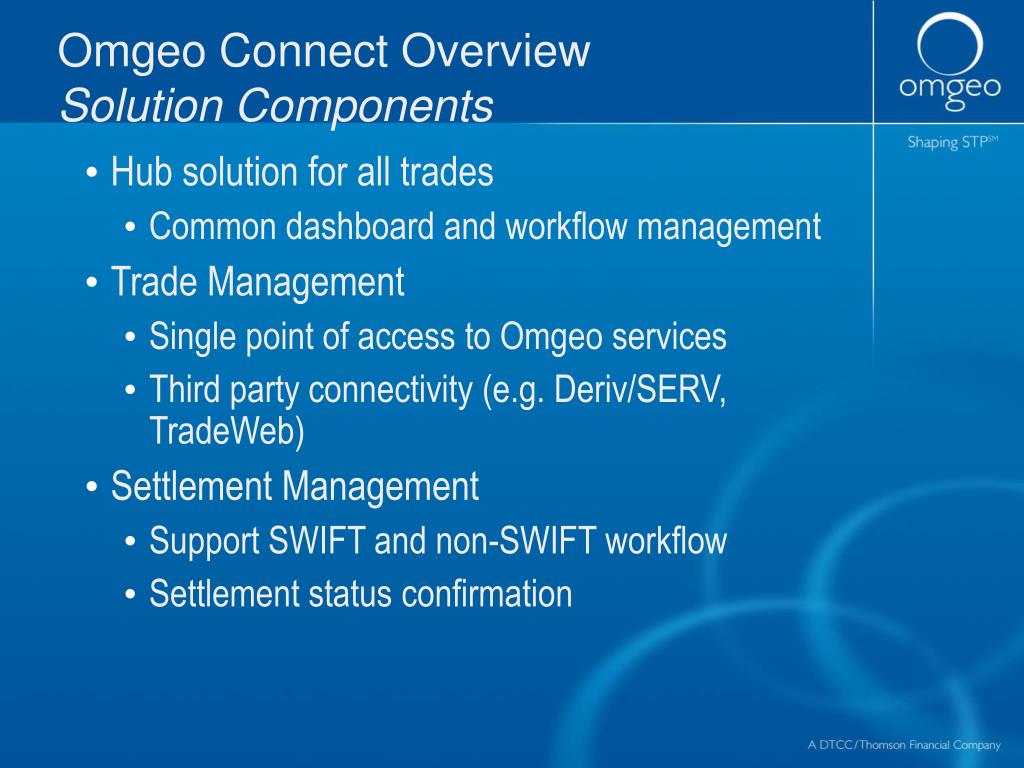 Omgeo Connect Overview
Solution Components

omgeo

Shaping STP℠

• Hub solution for all trades
  • Common dashboard and workflow management
• Trade Management
  • Single point of access to Omgeo services
  • Third party connectivity (e.g. Deriv/SERV, TradeWeb)
• Settlement Management
  • Support SWIFT and non-SWIFT workflow
  • Settlement status confirmation

A DTCC/Thomson Financial Company